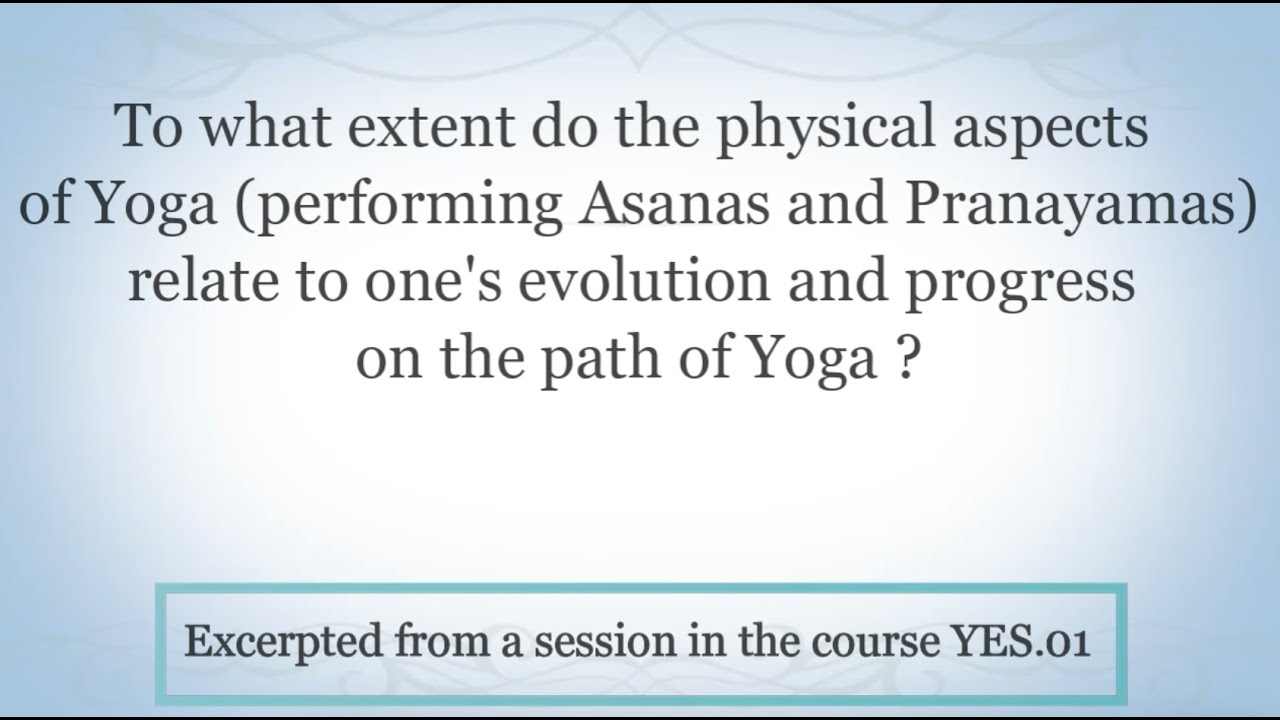 To what extent do the physical aspects of Yoga (performing Asanas and Pranayamas) relate to one's evolution and progress on the path of Yoga ?

Excerpted from a session in the course YES.01